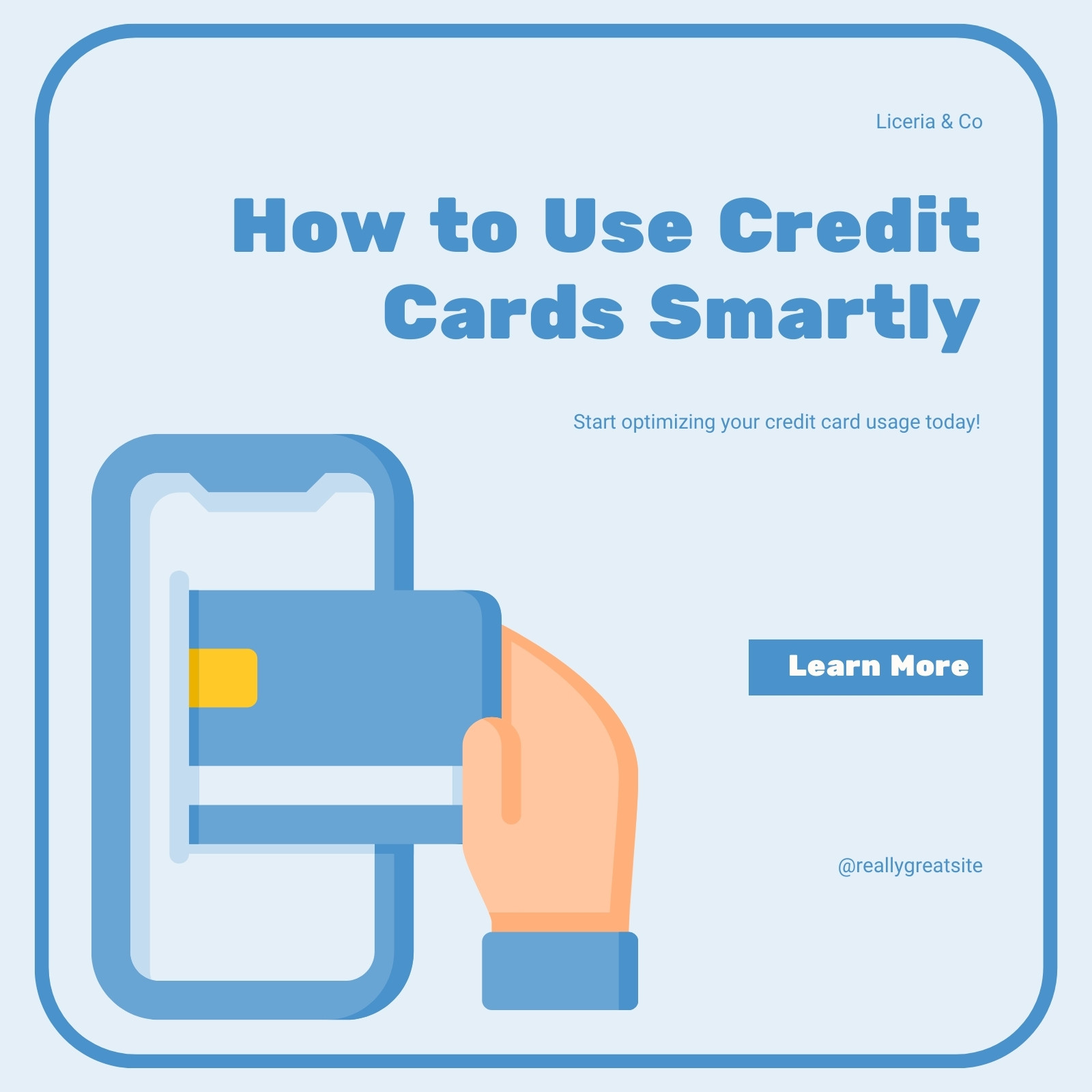 Liceria & Co

How to Use Credit Cards Smartly

Start optimizing your credit card usage today!

Learn More

@reallygreatsite